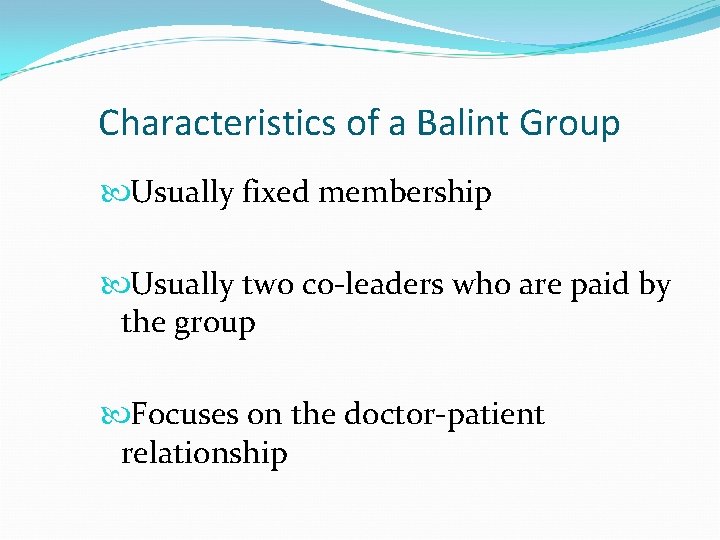 Characteristics of a Balint Group

Usually fixed membership

Usually two co-leaders who are paid by the group

Focuses on the doctor-patient relationship